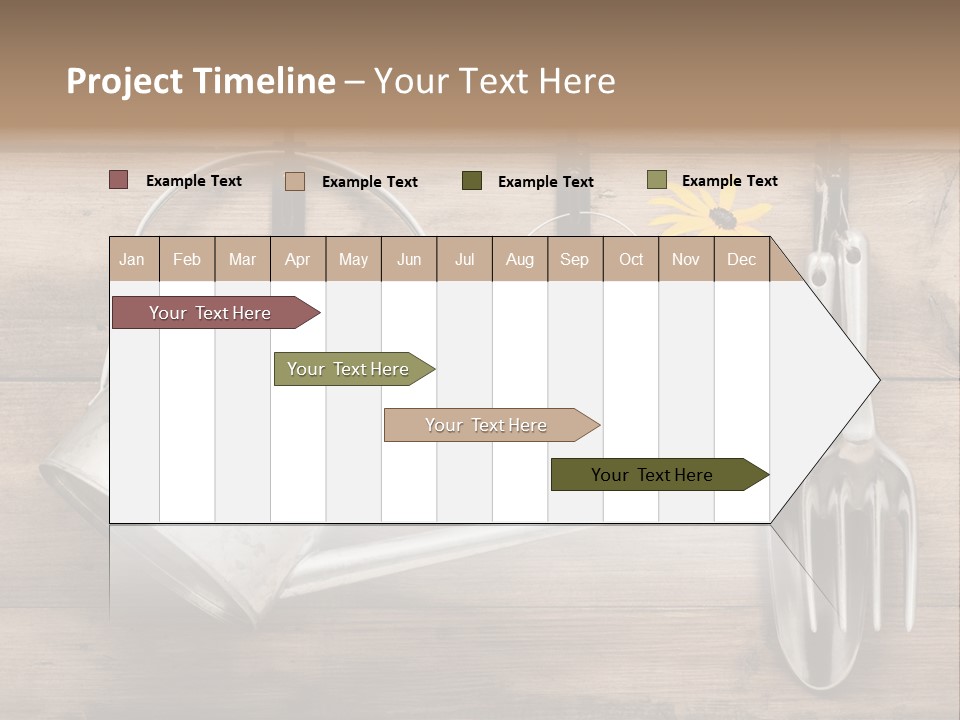 Project Timeline – Your Text Here

Example Text Example Text Example Text Example Text

| Jan | Feb | Mar | Apr | May | Jun | Jul | Aug | Sep | Oct | Nov | Dec |
|---|---|---|---|---|---|---|---|---|---|---|---|

Your Text Here

Your Text Here

Your Text Here

Your Text Here